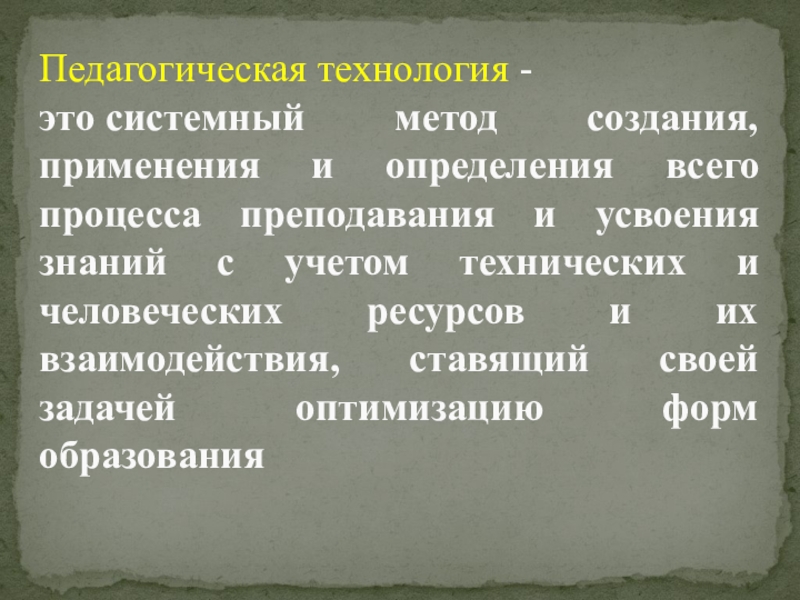 Педагогическая технология -
это системный метод создания, применения и определения всего процесса преподавания и усвоения знаний с учетом технических и человеческих ресурсов и их взаимодействия, ставящий своей задачей оптимизацию форм образования